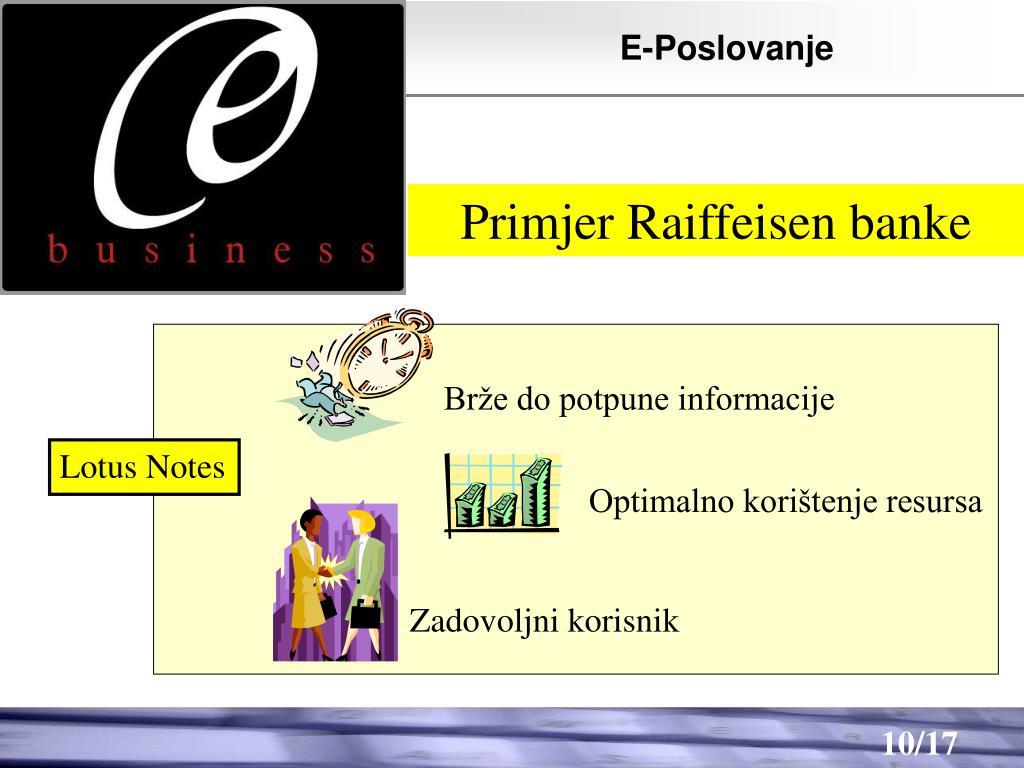 e
business

E-Poslovanje

Primjer Raiffeisen banke

Lotus Notes

Brže do potpune informacije

Optimalno korištenje resursa

Zadovoljni korisnik

10/17